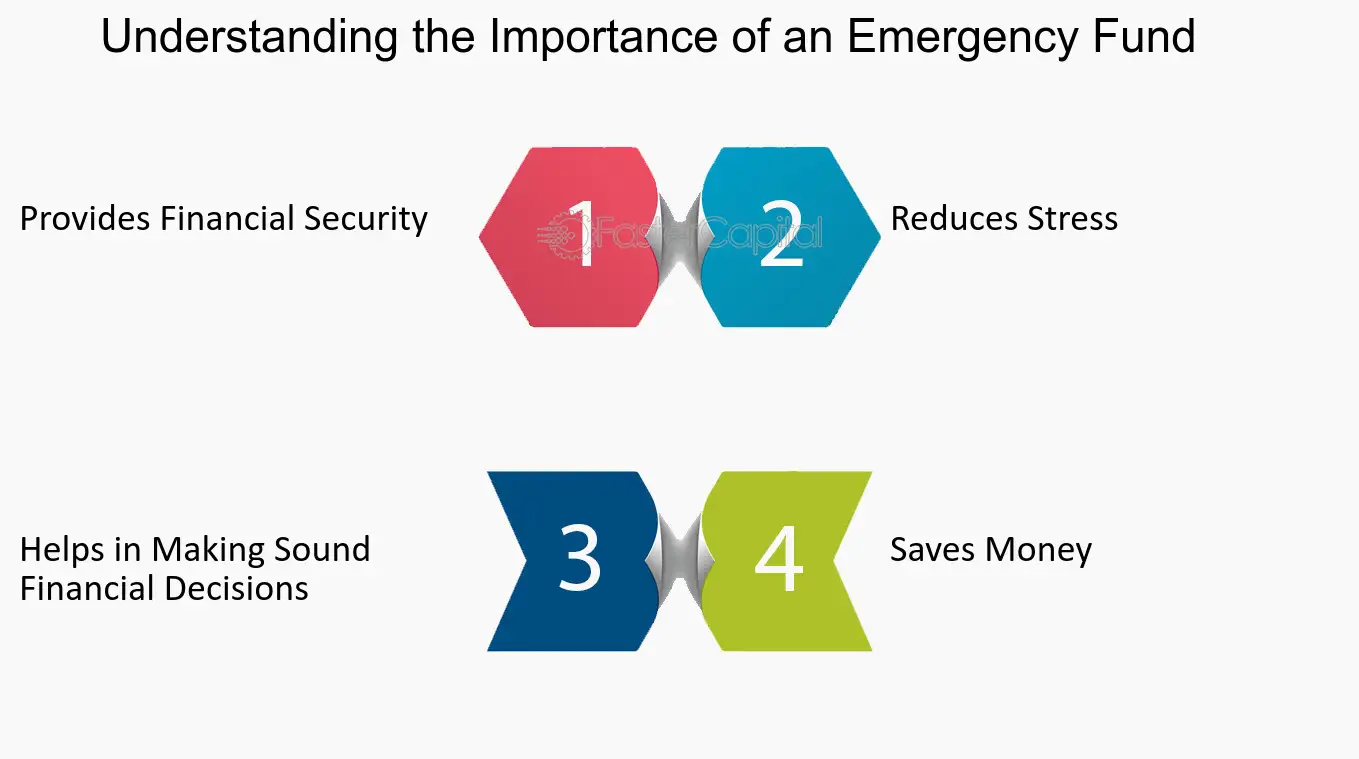 Understanding the Importance of an Emergency Fund

Provides Financial Security

1

2

Reduces Stress

Helps in Making Sound Financial Decisions

3

4

Saves Money

FasterCapital